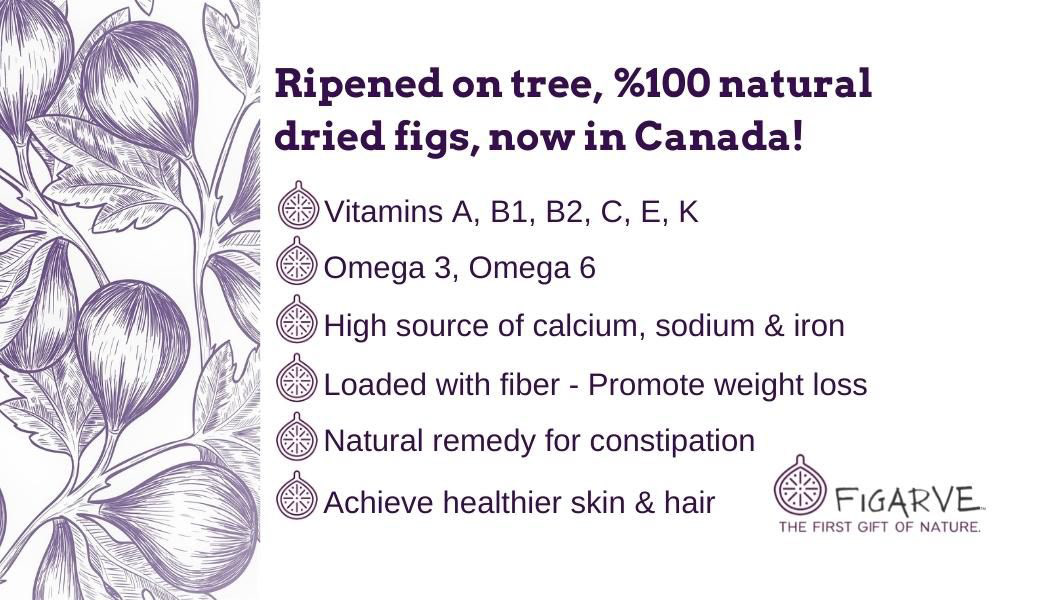 Ripened on tree, %100 natural dried figs, now in Canada!

Vitamins A, B1, B2, C, E, K

Omega 3, Omega 6

High source of calcium, sodium & iron

Loaded with fiber - Promote weight loss

Natural remedy for constipation

Achieve healthier skin & hair

FIGARVE
THE FIRST GIFT OF NATURE.